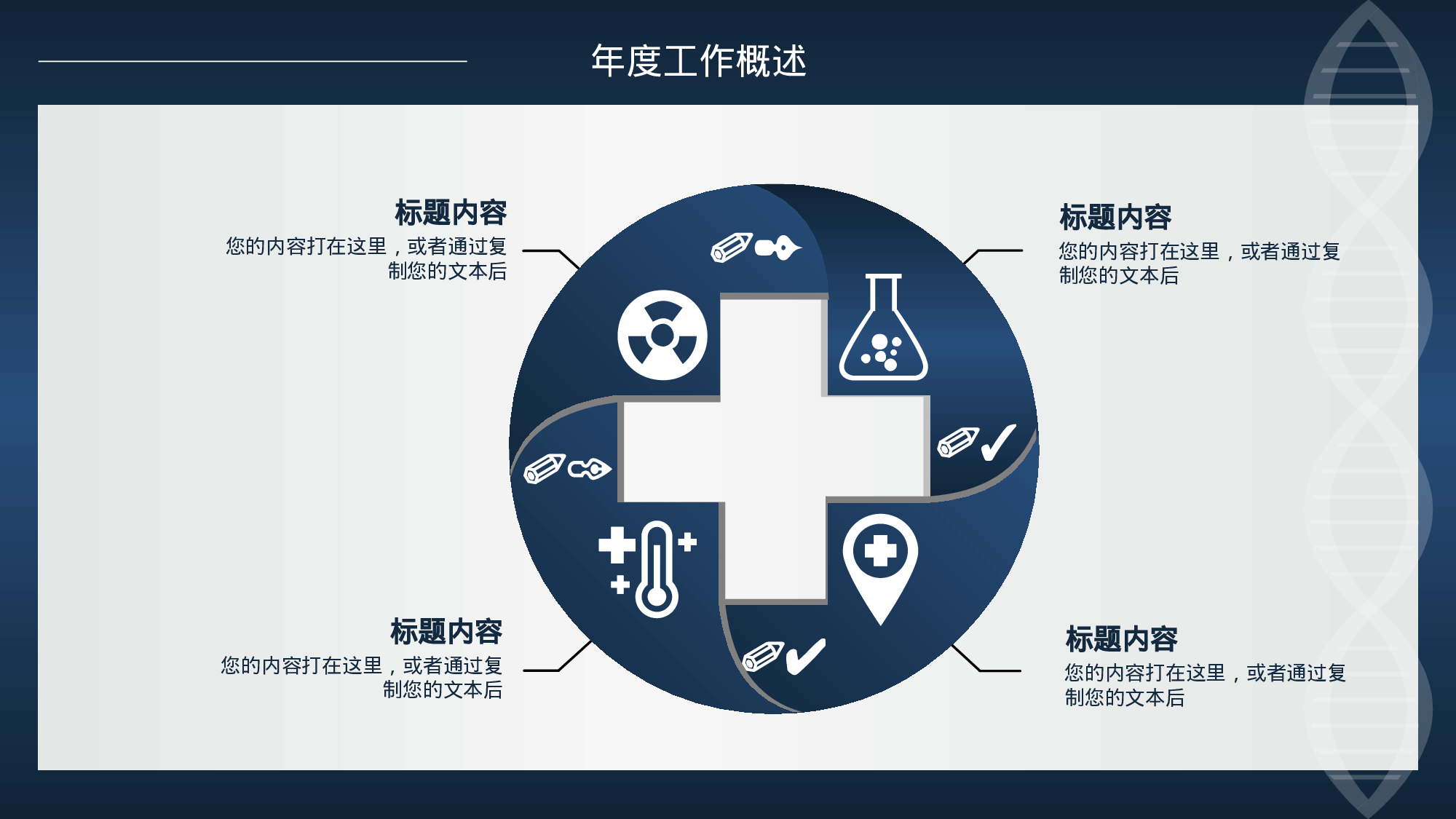 年度工作概述

标题内容
您的内容打在这里，或者通过复制您的文本后

标题内容
您的内容打在这里，或者通过复制您的文本后

标题内容
您的内容打在这里，或者通过复制您的文本后

标题内容
您的内容打在这里，或者通过复制您的文本后